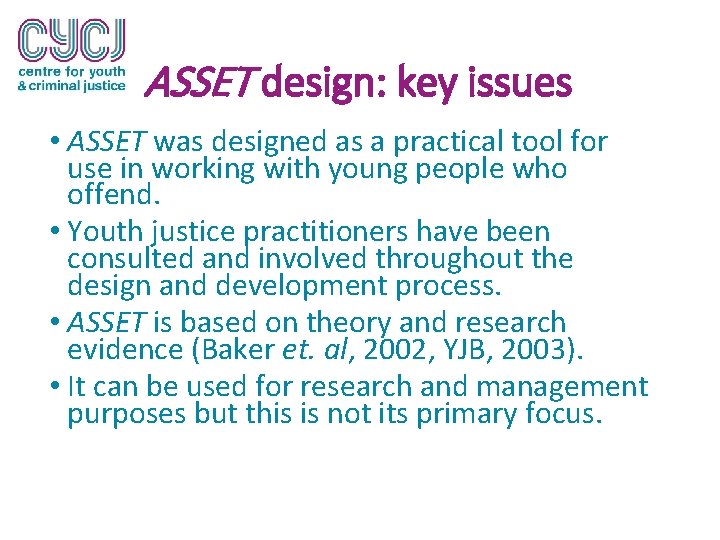 CYCJ
centre for youth
& criminal justice

ASSET design: key issues

• ASSET was designed as a practical tool for use in working with young people who offend.
• Youth justice practitioners have been consulted and involved throughout the design and development process.
• ASSET is based on theory and research evidence (Baker et. al, 2002, YJB, 2003).
• It can be used for research and management purposes but this is not its primary focus.